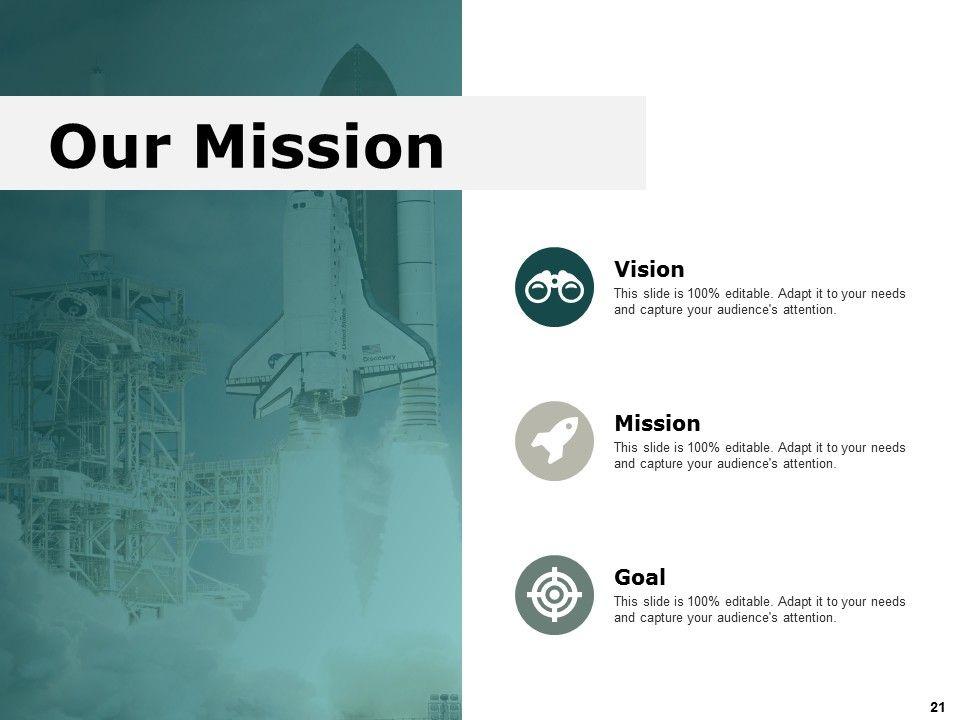 Our Mission

Vision
This slide is 100% editable. Adapt it to your needs and capture your audience's attention.

Mission
This slide is 100% editable. Adapt it to your needs and capture your audience's attention.

Goal
This slide is 100% editable. Adapt it to your needs and capture your audience's attention.

21